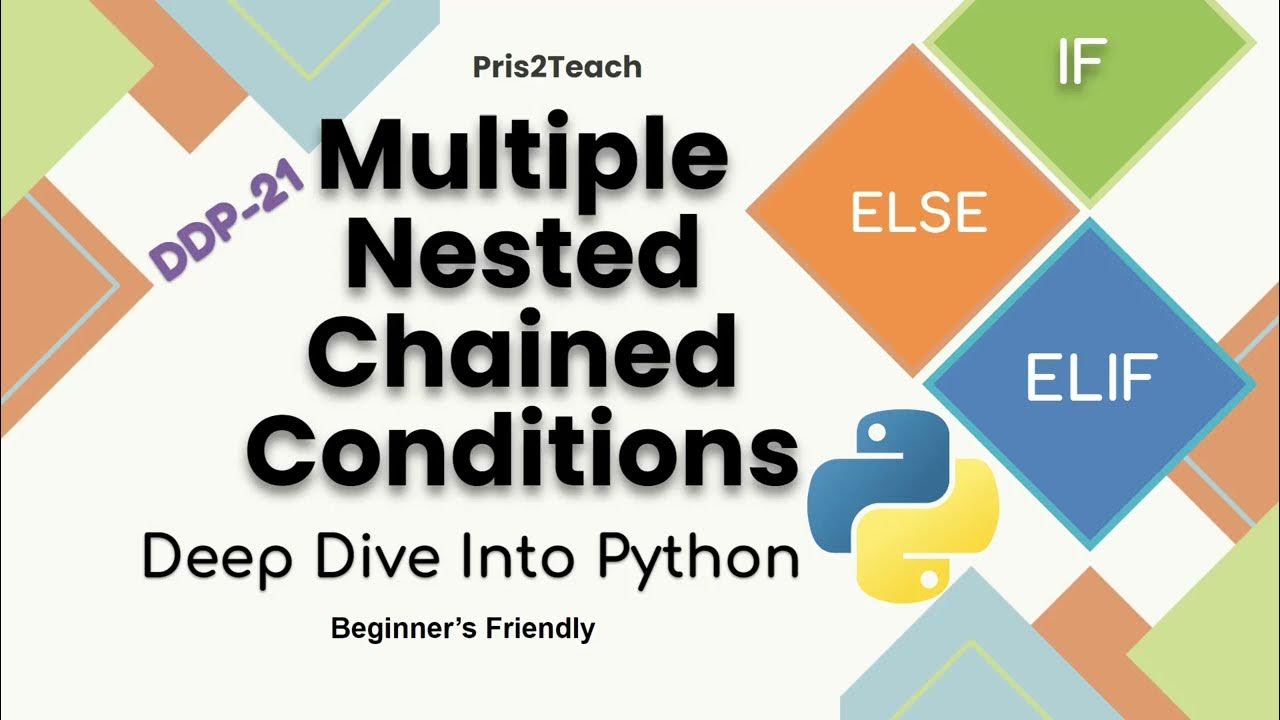 Pris2Teach

DDP-21

Multiple Nested Chained Conditions

Deep Dive Into Python

Beginner's Friendly

IF

ELSE

ELIF